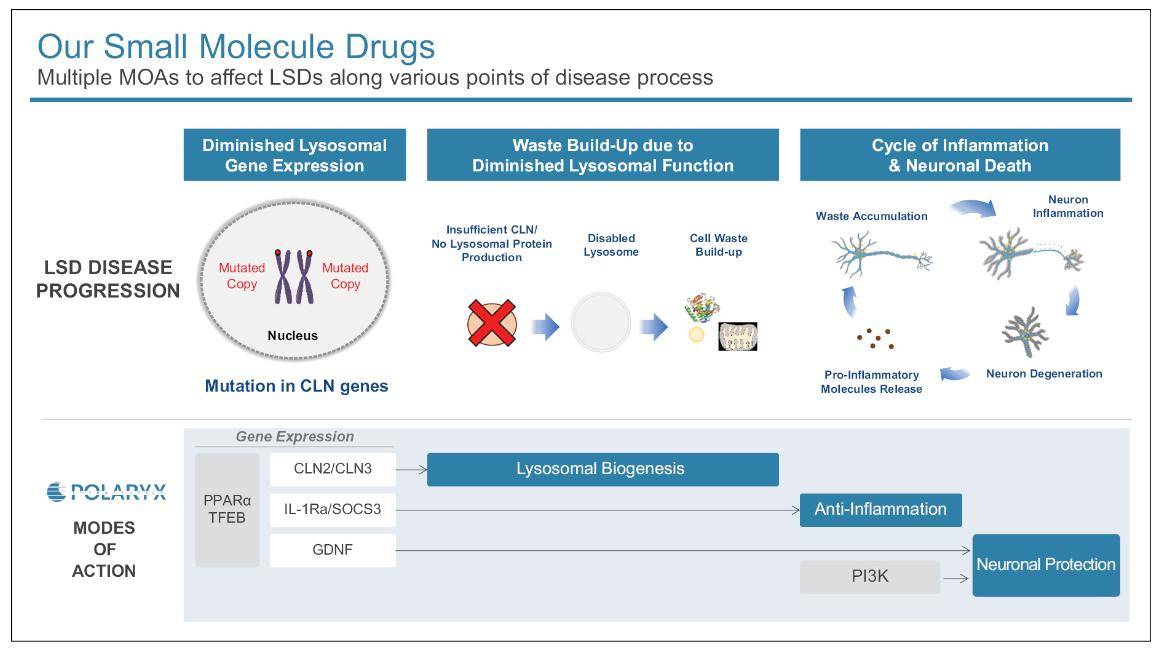 Our Small Molecule Drugs
Multiple MOAs to affect LSDs along various points of disease process

LSD DISEASE PROGRESSION

Diminished Lysosomal Gene Expression

Mutated Copy
Mutated Copy
Nucleus

Mutation in CLN genes

Waste Build-Up due to Diminished Lysosomal Function

Insufficient CLN/ No Lysosomal Protein Production
Disabled Lysosome
Cell Waste Build-up

Cycle of Inflammation & Neuronal Death

Waste Accumulation
Neuron Inflammation
Neuron Degeneration
Pro-Inflammatory Molecules Release

POLARYX
MODES OF ACTION

Gene Expression
PPARα TFEB
CLN2/CLN3
IL-1Ra/SOCS3
GDNF
Lysosomal Biogenesis
Anti-Inflammation
PI3K
Neuronal Protection